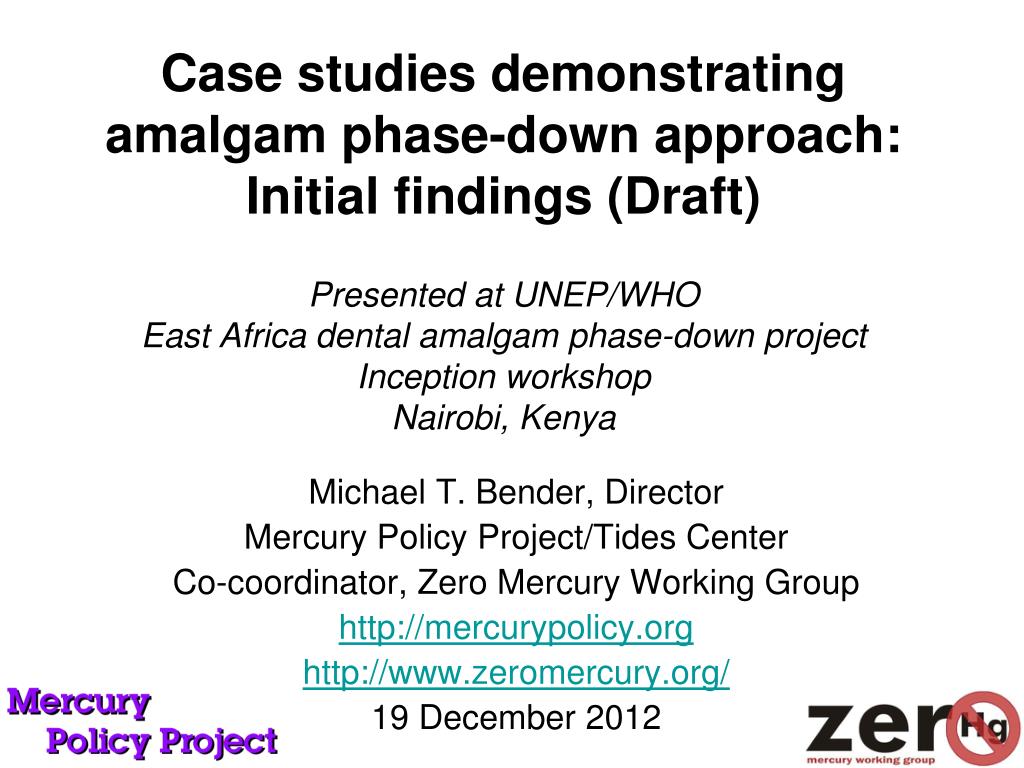 Case studies demonstrating amalgam phase-down approach: Initial findings (Draft)

Presented at UNEP/WHO
East Africa dental amalgam phase-down project
Inception workshop
Nairobi, Kenya

Michael T. Bender, Director
Mercury Policy Project/Tides Center
Co-coordinator, Zero Mercury Working Group
http://mercurypolicy.org
http://www.zeromercury.org/
19 December 2012

Mercury
Policy Project

zero Hg
mercury working group